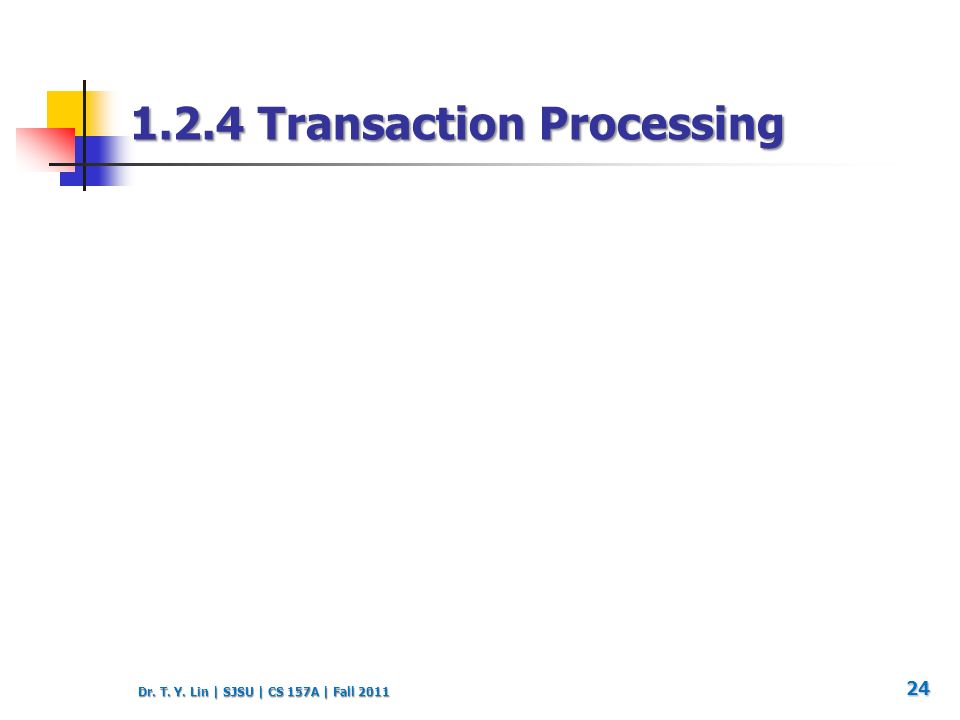 1.2.4 Transaction Processing

Dr. T. Y. Lin | SJSU | CS 157A | Fall 2011

24